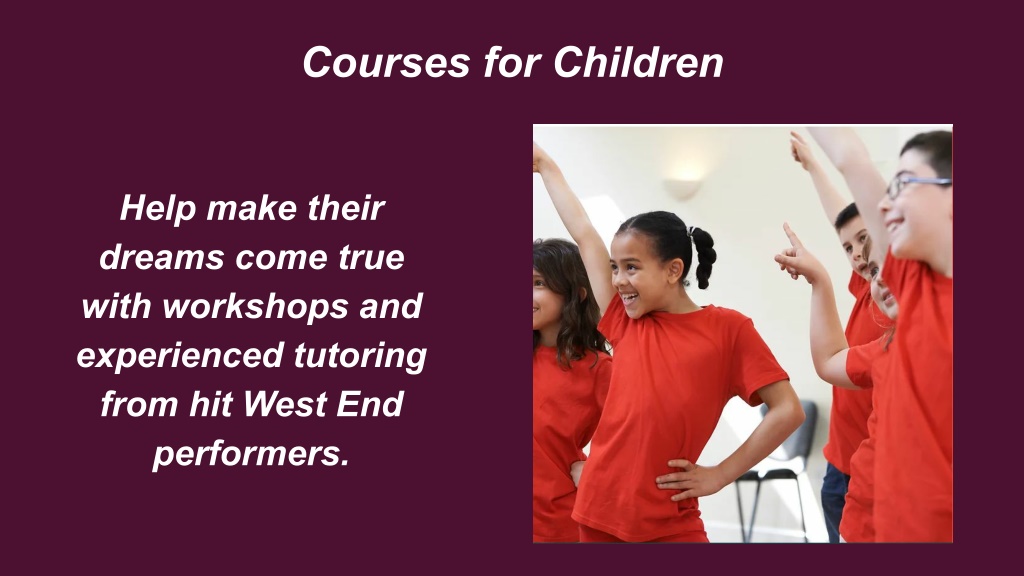 Courses for Children

Help make their dreams come true with workshops and experienced tutoring from hit West End performers.